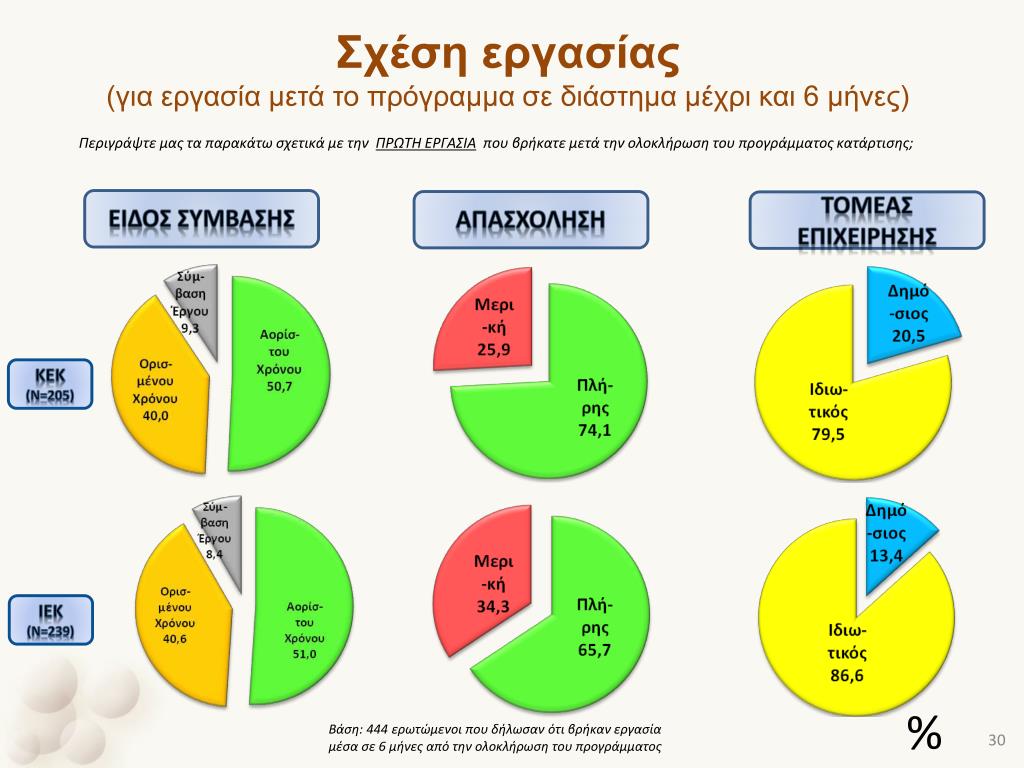 Σχέση εργασίας
(για εργασία μετά το πρόγραμμα σε διάστημα μέχρι και 6 μήνες)

Περιγράψτε μας τα παρακάτω σχετικά με την ΠΡΩΤΗ ΕΡΓΑΣΙΑ που βρήκατε μετά την ολοκλήρωση του προγράμματος κατάρτισης;

ΕΙΔΟΣ ΣΥΜΒΑΣΗΣ

ΑΠΑΣΧΟΛΗΣΗ

ΤΟΜΕΑΣ ΕΠΙΧΕΙΡΗΣΗΣ

ΚΕΚ (N=205)

Σύμβαση Έργου 9,3

Ορισμένου Χρόνου 40,0

Αορίστου Χρόνου 50,7

Μερική 25,9

Πλήρης 74,1

Δημόσιος 20,5

Ιδιωτικός 79,5

ΙΕΚ (N=239)

Σύμβαση Έργου 8,4

Ορισμένου Χρόνου 40,6

Αορίστου Χρόνου 51,0

Μερική 34,3

Πλήρης 65,7

Δημόσιος 13,4

Ιδιωτικός 86,6

Βάση: 444 ερωτώμενοι που δήλωσαν ότι βρήκαν εργασία μέσα σε 6 μήνες από την ολοκλήρωση του προγράμματος

%

30